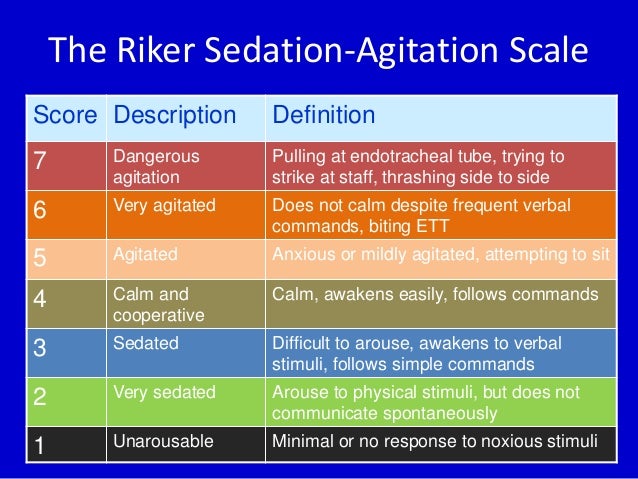 The Riker Sedation-Agitation Scale

| Score | Description | Definition |
|---|---|---|
| 7 | Dangerous agitation | Pulling at endotracheal tube, trying to strike at staff, thrashing side to side |
| 6 | Very agitated | Does not calm despite frequent verbal commands, biting ETT |
| 5 | Agitated | Anxious or mildly agitated, attempting to sit |
| 4 | Calm and cooperative | Calm, awakens easily, follows commands |
| 3 | Sedated | Difficult to arouse, awakens to verbal stimuli, follows simple commands |
| 2 | Very sedated | Arouse to physical stimuli, but does not communicate spontaneously |
| 1 | Unarousable | Minimal or no response to noxious stimuli |